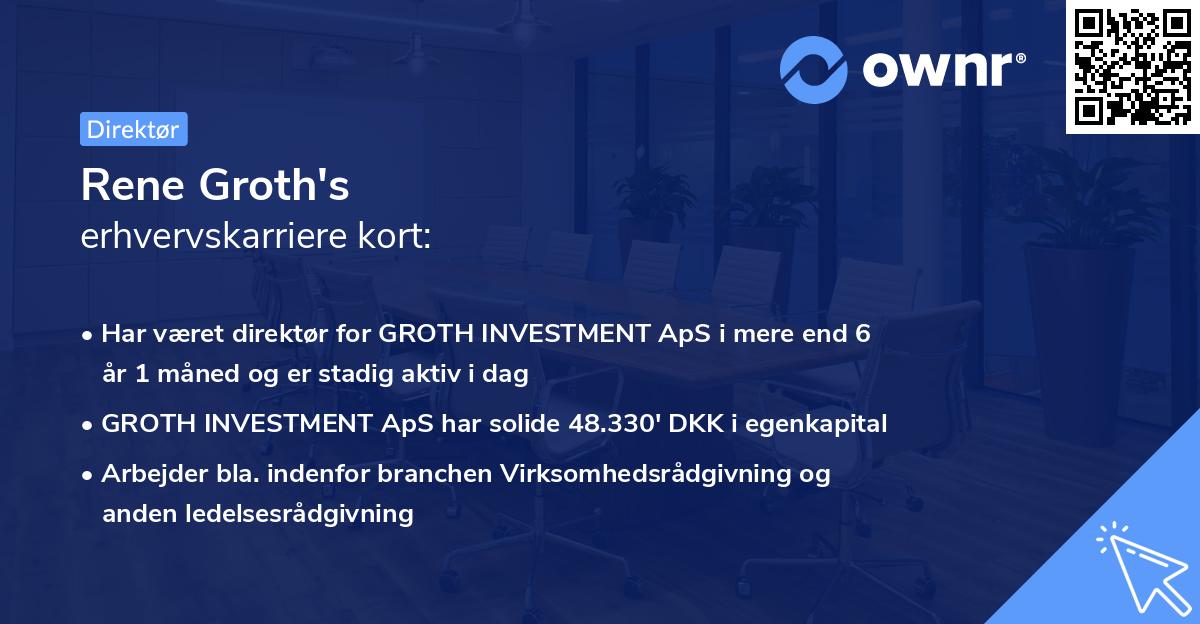 ownr®

Direktør

Rene Groth's
erhvervskarriere kort:

• Har været direktør for GROTH INVESTMENT ApS i mere end 6 år 1 måned og er stadig aktiv i dag
• GROTH INVESTMENT ApS har solide 48.330' DKK i egenkapital
• Arbejder bla. indenfor branchen Virksomhedsrådgivning og anden ledelsesrådgivning